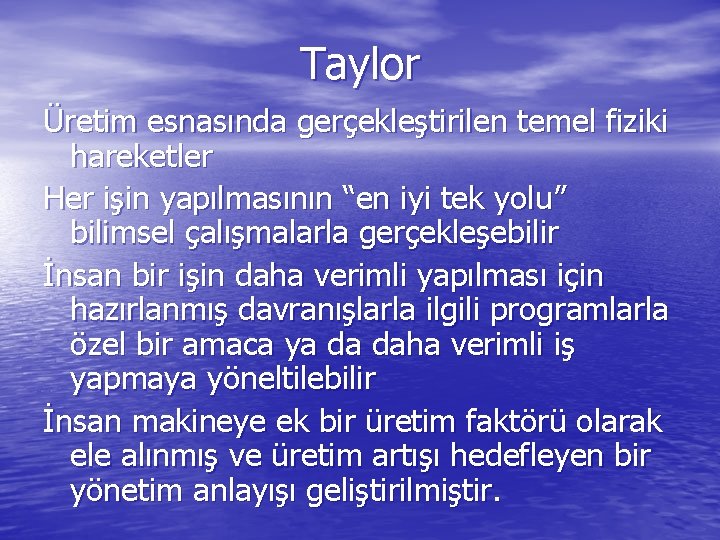 Taylor

Üretim esnasında gerçekleştirilen temel fiziki hareketler

Her işin yapılmasının “en iyi tek yolu” bilimsel çalışmalarla gerçekleşebilir

İnsan bir işin daha verimli yapılması için hazırlanmış davranışlarla ilgili programlarla özel bir amaca ya da daha verimli iş yapmaya yöneltilebilir

İnsan makineye ek bir üretim faktörü olarak ele alınmış ve üretim artışı hedefleyen bir yönetim anlayışı geliştirilmiştir.